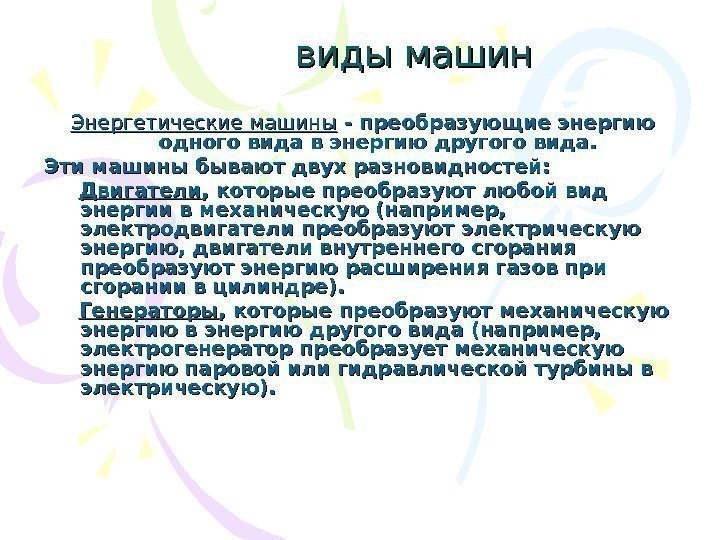 виды машин

Энергетические машины - преобразующие энергию одного вида в энергию другого вида.

Эти машины бывают двух разновидностей:

Двигатели, которые преобразуют любой вид энергии в механическую (например, электродвигатели преобразуют электрическую энергию, двигатели внутреннего сгорания преобразуют энергию расширения газов при сгорании в цилиндре).

Генераторы, которые преобразуют механическую энергию в энергию другого вида (например, электрогенератор преобразует механическую энергию паровой или гидравлической турбины в электрическую).